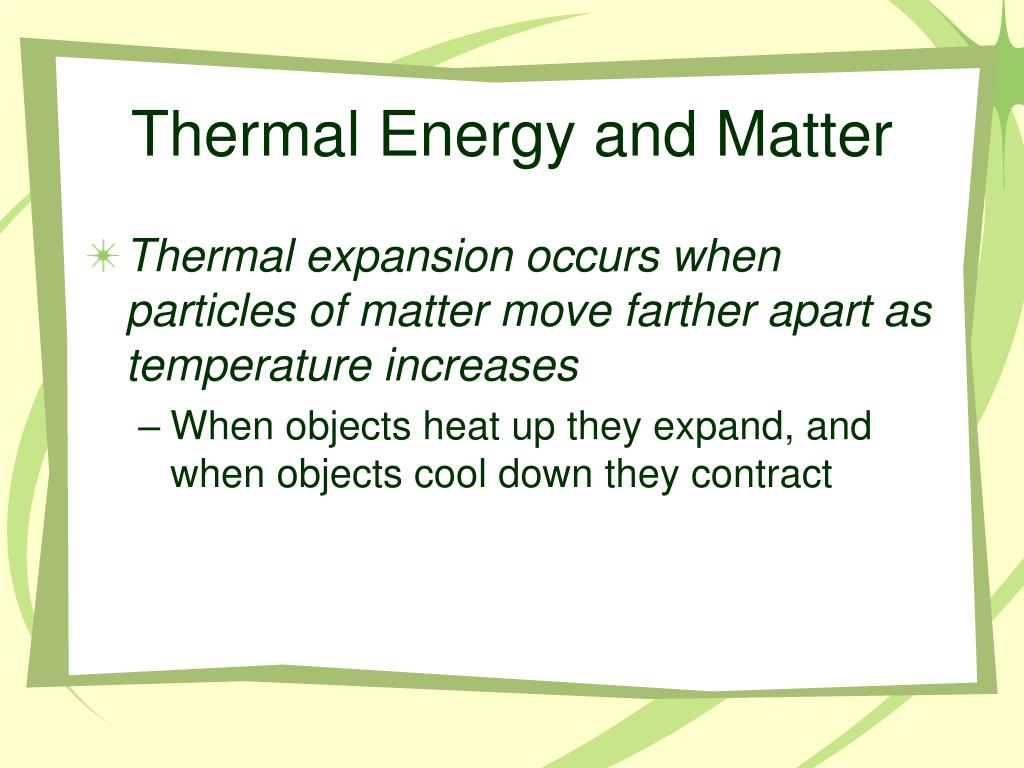 Thermal Energy and Matter

Thermal expansion occurs when particles of matter move farther apart as temperature increases

– When objects heat up they expand, and when objects cool down they contract